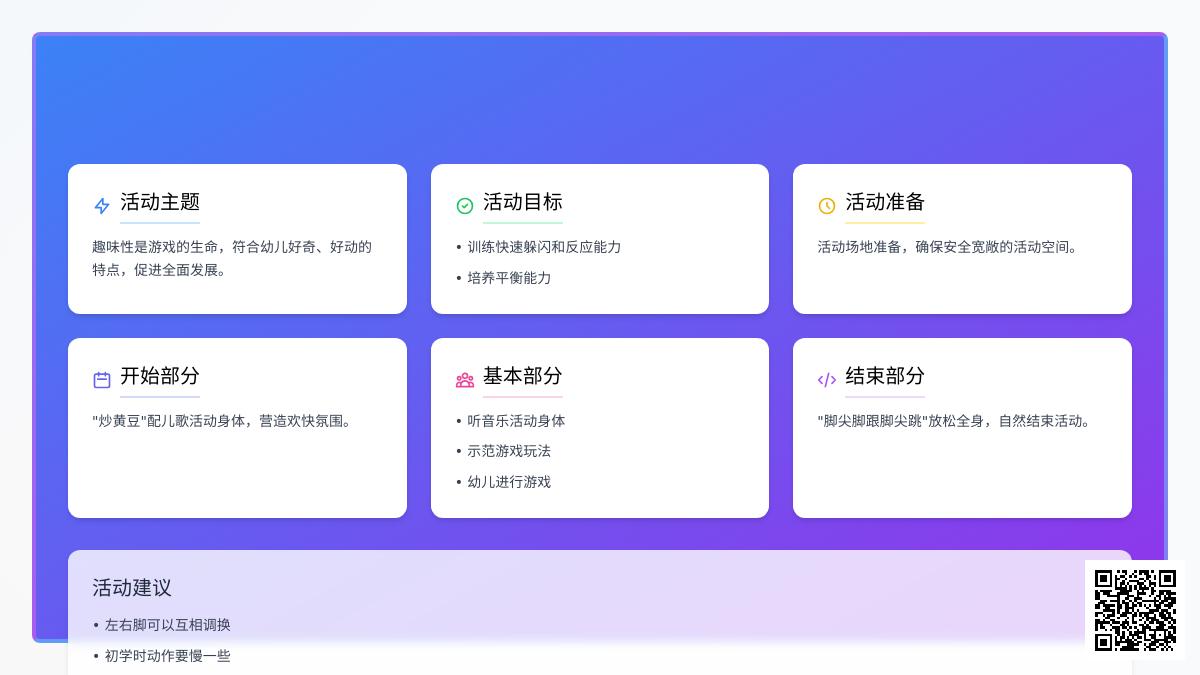 活动主题

趣味性是游戏的生命，符合幼儿好奇、好动的特点，促进全面发展。

活动目标

• 训练快速躲闪和反应能力
• 培养平衡能力

活动准备

活动场地准备，确保安全宽敞的活动空间。

开始部分

"炒黄豆"配儿歌活动身体，营造欢快氛围。

基本部分

• 听音乐活动身体
• 示范游戏玩法
• 幼儿进行游戏

结束部分

"脚尖脚跟脚尖跳"放松全身，自然结束活动。

活动建议

• 左右脚可以互相调换
• 初学时动作要慢一些